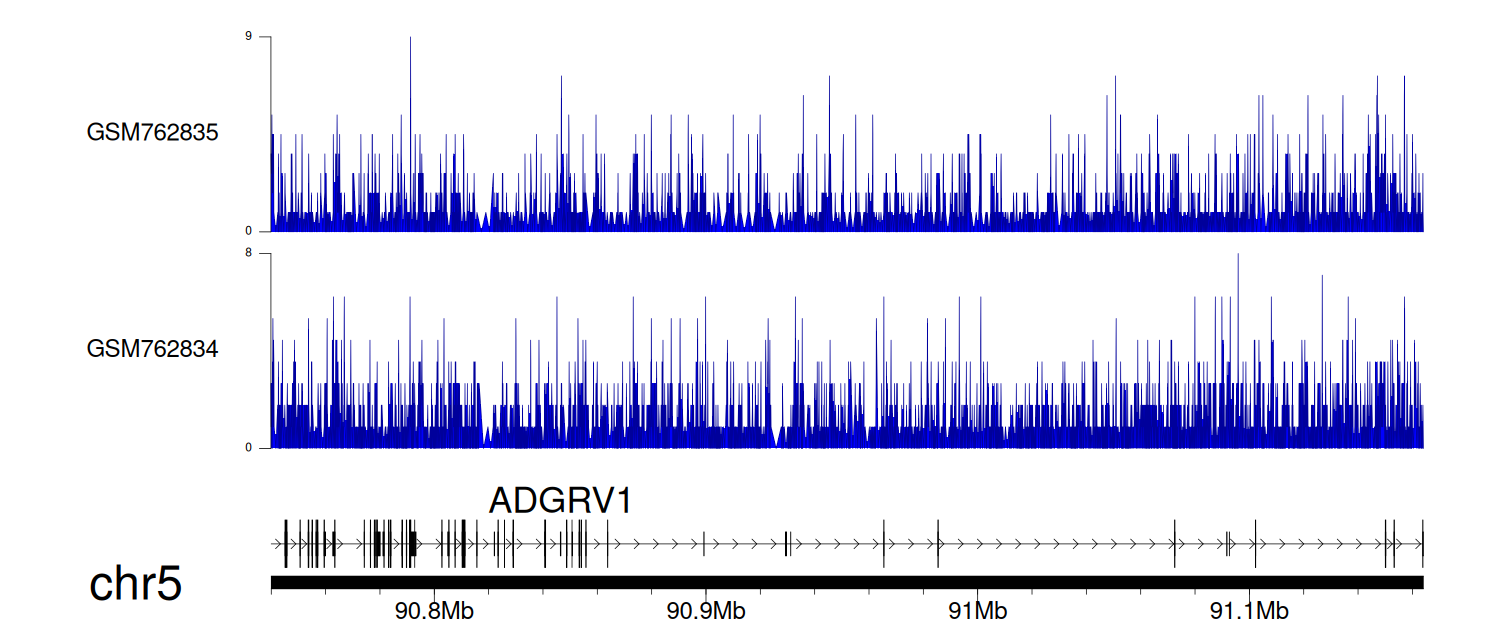 9
GSM762835
0
8
GSM762834
0
ADGRV1
chr5
90.8Mb
90.9Mb
91Mb
91.1Mb